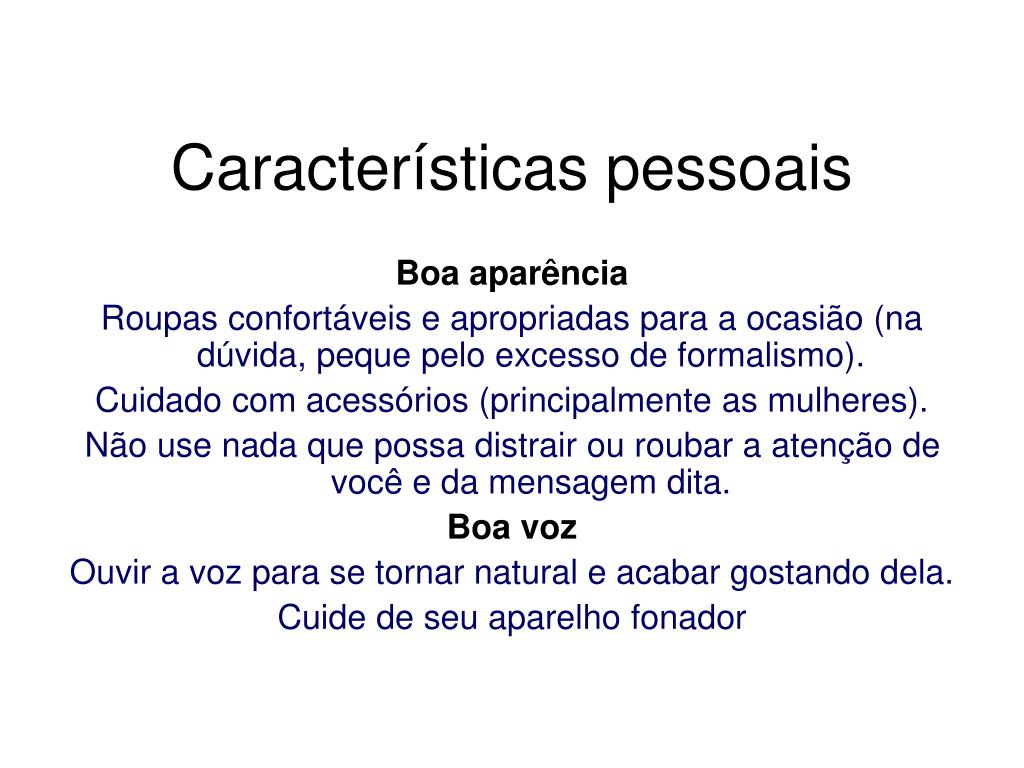 Características pessoais

Boa aparência

Roupas confortáveis e apropriadas para a ocasião (na dúvida, peque pelo excesso de formalismo).

Cuidado com acessórios (principalmente as mulheres).

Não use nada que possa distrair ou roubar a atenção de você e da mensagem dita.

Boa voz

Ouvir a voz para se tornar natural e acabar gostando dela.

Cuide de seu aparelho fonador